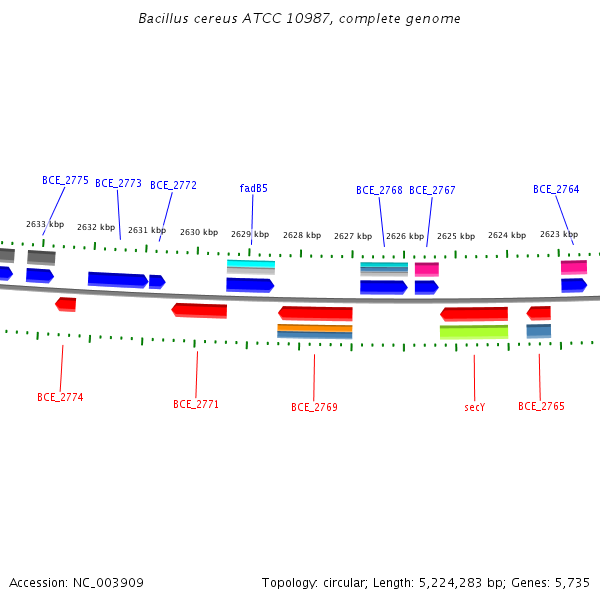 Bacillus cereus ATCC 10987, complete genome

BCE_2775 BCE_2773 BCE_2772 fadB5 BCE_2768 BCE_2767 BCE_2764

2633 kbp 2632 kbp 2631 kbp 2630 kbp 2629 kbp 2628 kbp 2627 kbp 2626 kbp 2625 kbp 2624 kbp 2623 kbp

BCE_2774 BCE_2771 BCE_2769 secY BCE_2765

Accession: NC_003909

Topology: circular; Length: 5,224,283 bp; Genes: 5,735